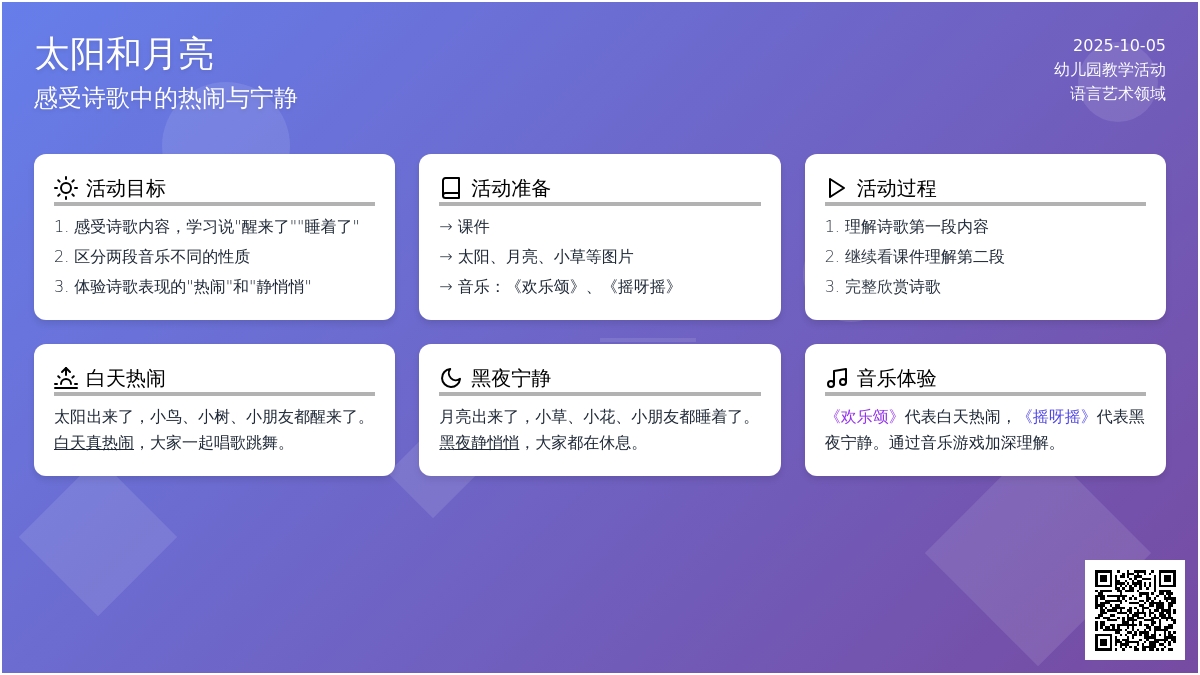 太阳和月亮
感受诗歌中的热闹与宁静

2025-10-05
幼儿园教学活动
语言艺术领域

活动目标
1. 感受诗歌内容，学习说"醒来了""睡着了"
2. 区分两段音乐不同的性质
3. 体验诗歌表现的"热闹"和"静悄悄"

活动准备
→ 课件
→ 太阳、月亮、小草等图片
→ 音乐：《欢乐颂》、《摇呀摇》

活动过程
1. 理解诗歌第一段内容
2. 继续看课件理解第二段
3. 完整欣赏诗歌

白天热闹
太阳出来了，小鸟、小树、小朋友都醒来了。白天真热闹，大家一起唱歌跳舞。

黑夜宁静
月亮出来了，小草、小花、小朋友都睡着了。黑夜静悄悄，大家都在休息。

音乐体验
《欢乐颂》代表白天热闹，《摇呀摇》代表黑夜宁静。通过音乐游戏加深理解。